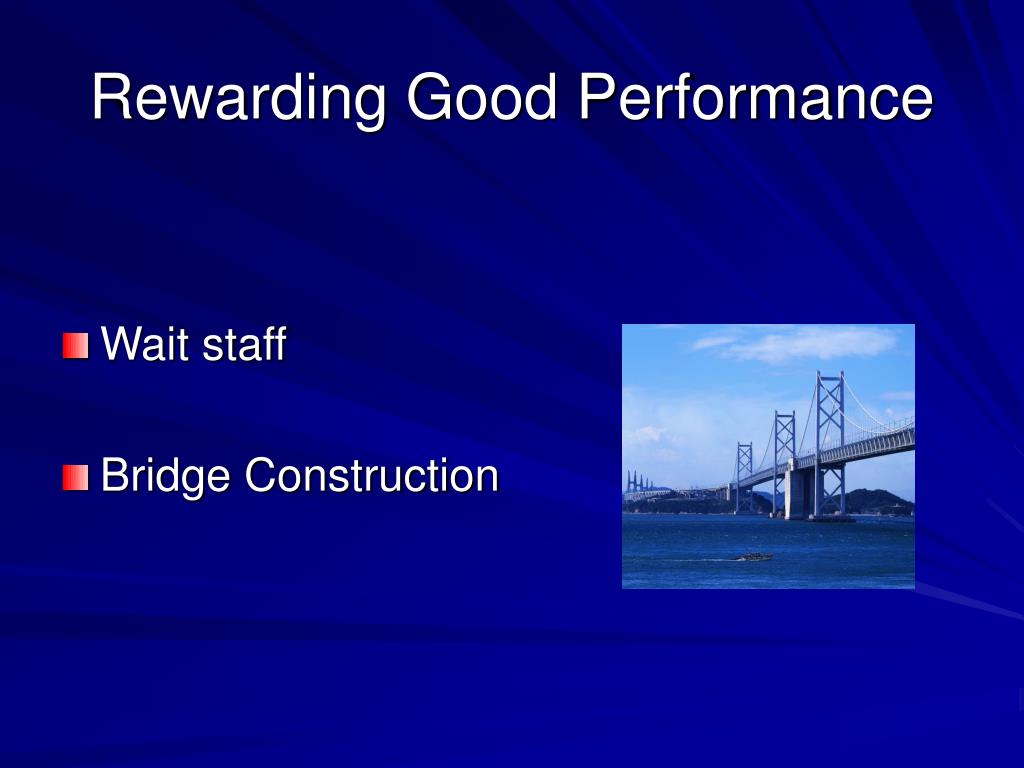 Rewarding Good Performance

Wait staff

Bridge Construction